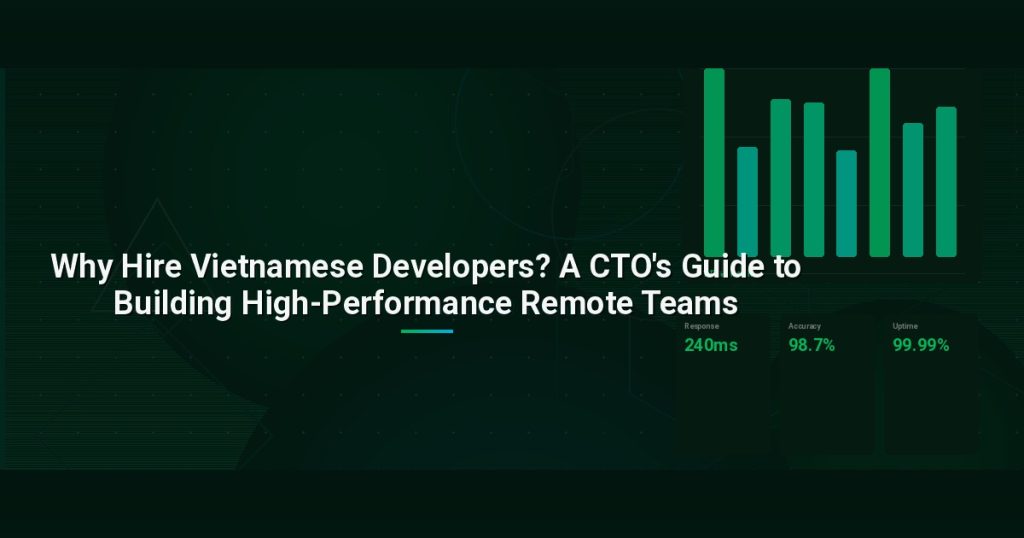 Why Hire Vietnamese Developers? A CTO's Guide to Building High-Performance Remote Teams

Response
240ms

Accuracy
98.7%

Uptime
99.99%